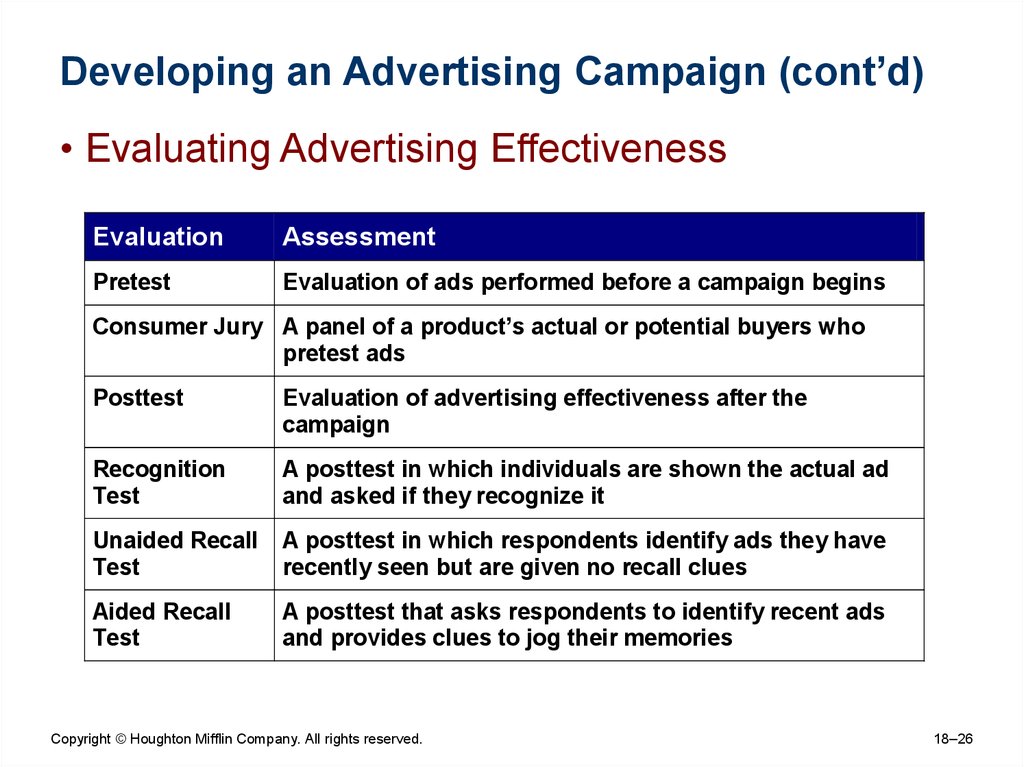 Developing an Advertising Campaign (cont'd)

• Evaluating Advertising Effectiveness

| Evaluation | Assessment |
|---|---|
| Pretest | Evaluation of ads performed before a campaign begins |
| Consumer Jury | A panel of a product's actual or potential buyers who pretest ads |
| Posttest | Evaluation of advertising effectiveness after the campaign |
| Recognition Test | A posttest in which individuals are shown the actual ad and asked if they recognize it |
| Unaided Recall Test | A posttest in which respondents identify ads they have recently seen but are given no recall clues |
| Aided Recall Test | A posttest that asks respondents to identify recent ads and provides clues to jog their memories |

Copyright © Houghton Mifflin Company. All rights reserved.

18–26